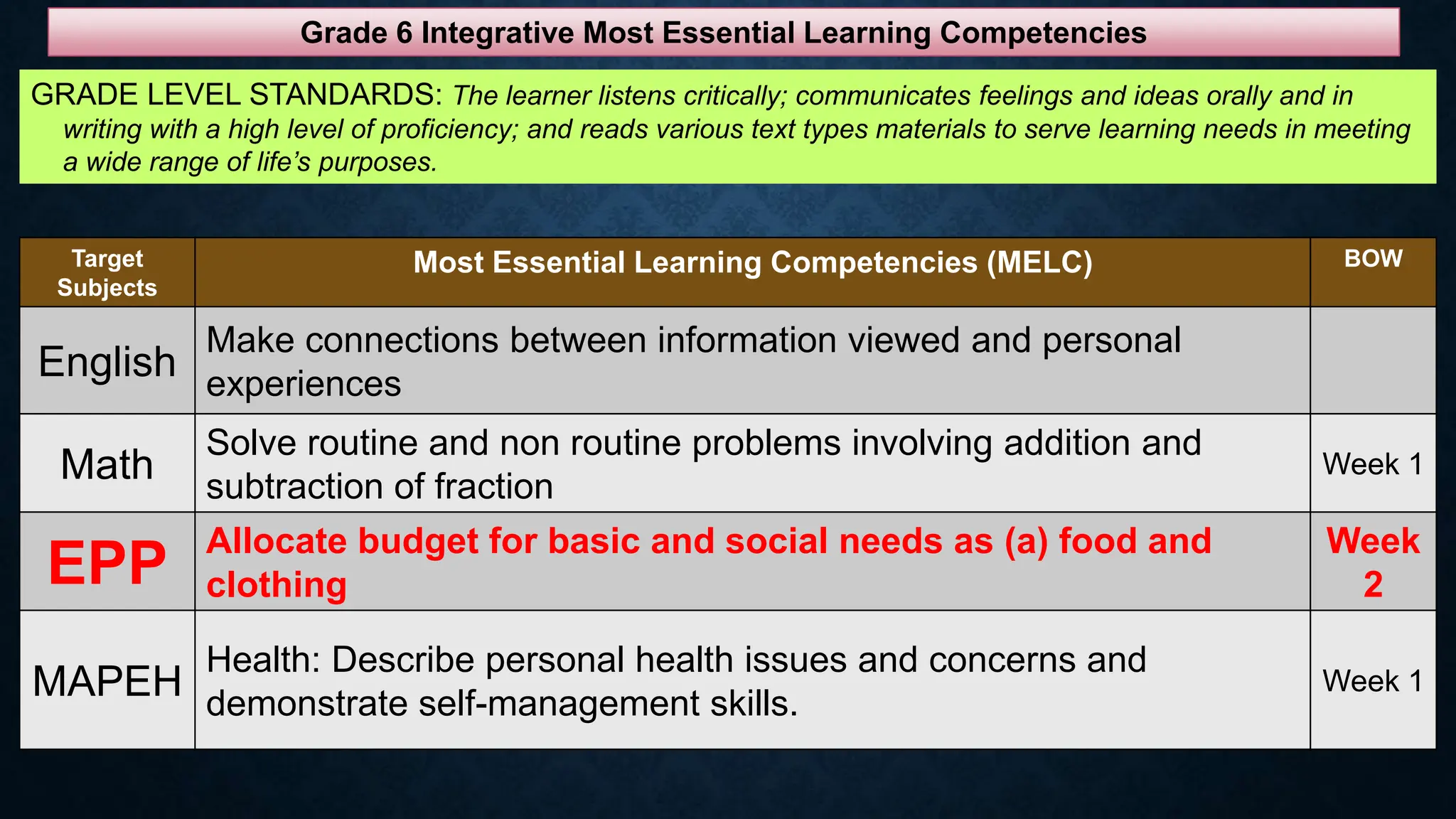 Grade 6 Integrative Most Essential Learning Competencies

GRADE LEVEL STANDARDS: The learner listens critically; communicates feelings and ideas orally and in writing with a high level of proficiency; and reads various text types materials to serve learning needs in meeting a wide range of life's purposes.

| Target Subjects | Most Essential Learning Competencies (MELC) | BOW |
|---|---|---|
| English | Make connections between information viewed and personal experiences | |
| Math | Solve routine and non routine problems involving addition and subtraction of fraction | Week 1 |
| EPP | Allocate budget for basic and social needs as (a) food and clothing | Week 2 |
| MAPEH | Health: Describe personal health issues and concerns and demonstrate self-management skills. | Week 1 |